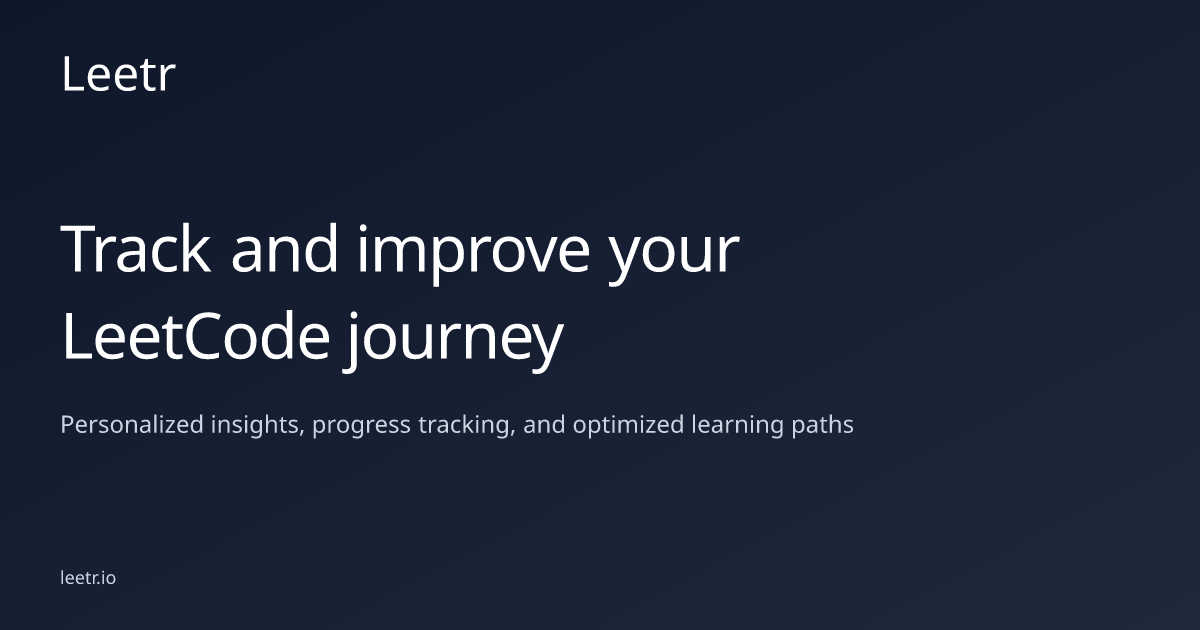 Leetr

Track and improve your LeetCode journey

Personalized insights, progress tracking, and optimized learning paths

leetr.io